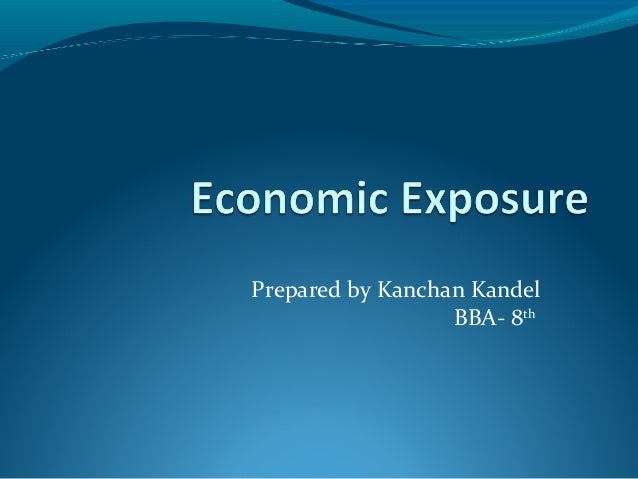 Economic Exposure

Prepared by Kanchan Kandel
BBA- 8th